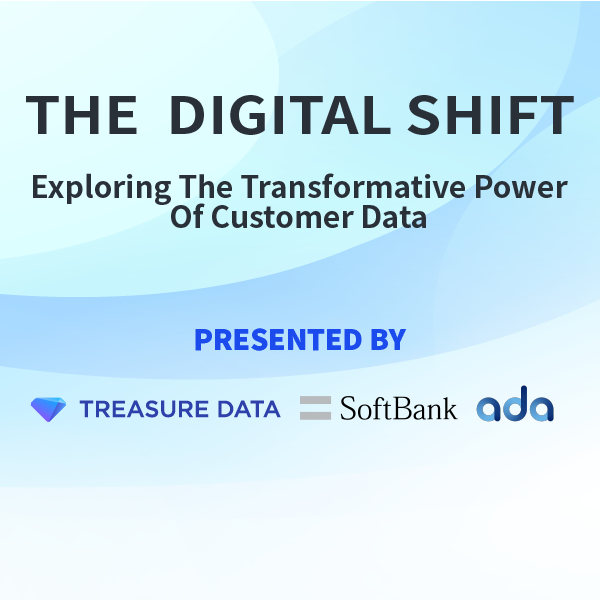 THE DIGITAL SHIFT

Exploring The Transformative Power Of Customer Data

PRESENTED BY

TREASURE DATA SoftBank ada